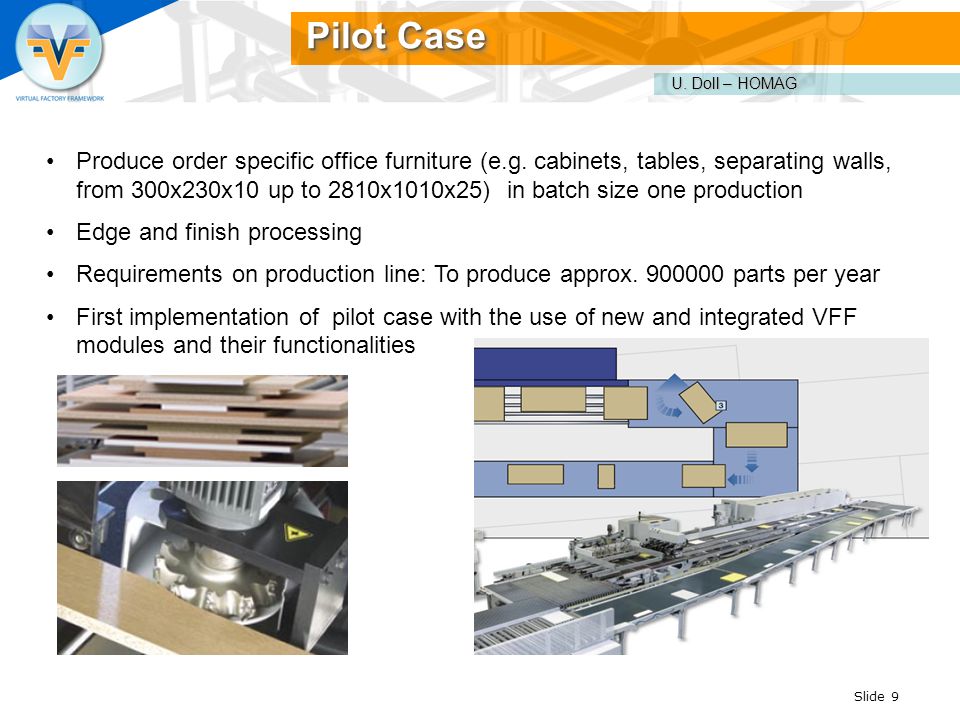 VIRTUAL FACTORY FRAMEWORK

Pilot Case

U. Doll – HOMAG

• Produce order specific office furniture (e.g. cabinets, tables, separating walls, from 300x230x10 up to 2810x1010x25) in batch size one production

• Edge and finish processing

• Requirements on production line: To produce approx. 900000 parts per year

• First implementation of pilot case with the use of new and integrated VFF modules and their functionalities

3

Slide 9